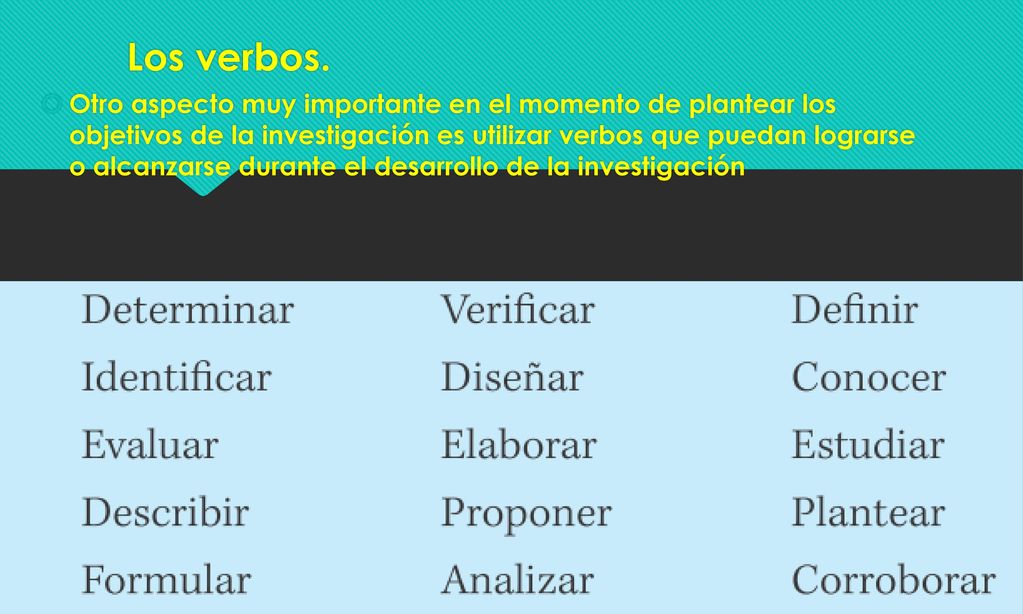 Los verbos.

Otro aspecto muy importante en el momento de plantear los objetivos de la investigación es utilizar verbos que puedan lograrse o alcanzarse durante el desarrollo de la investigación

Determinar
Identificar
Evaluar
Describir
Formular

Verificar
Diseñar
Elaborar
Proponer
Analizar

Definir
Conocer
Estudiar
Plantear
Corroborar